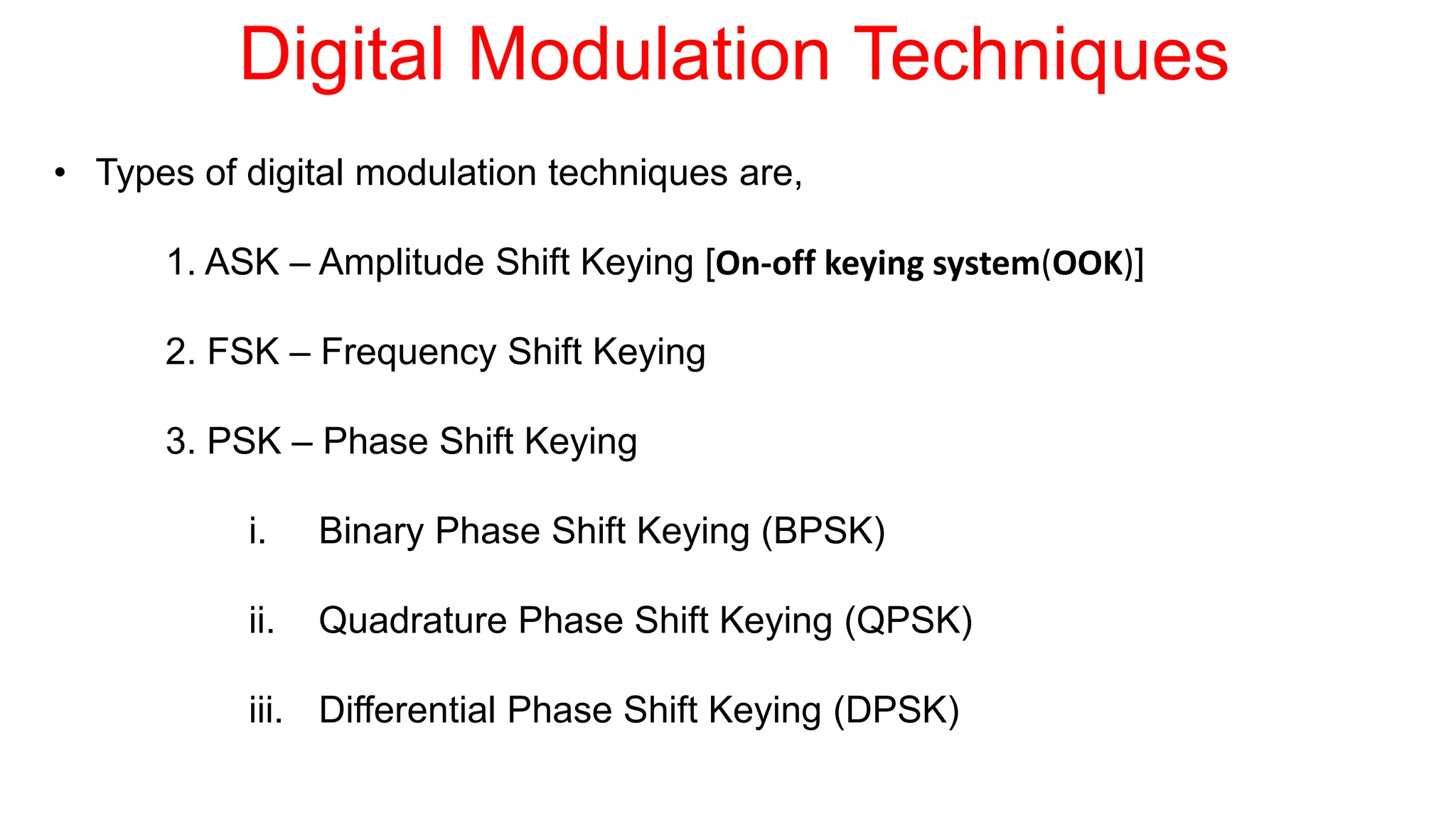 Digital Modulation Techniques

• Types of digital modulation techniques are,

1. ASK – Amplitude Shift Keying [On-off keying system(OOK)]

2. FSK – Frequency Shift Keying

3. PSK – Phase Shift Keying

i. Binary Phase Shift Keying (BPSK)

ii. Quadrature Phase Shift Keying (QPSK)

iii. Differential Phase Shift Keying (DPSK)